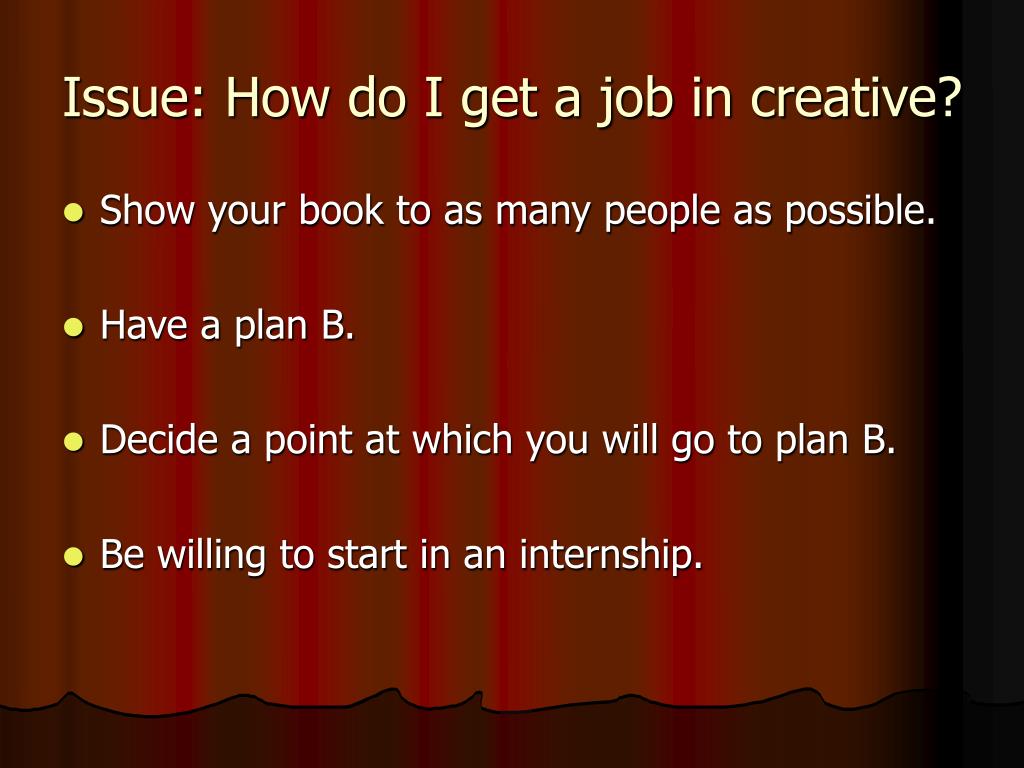 Issue: How do I get a job in creative?

- Show your book to as many people as possible.
- Have a plan B.
- Decide a point at which you will go to plan B.
- Be willing to start in an internship.